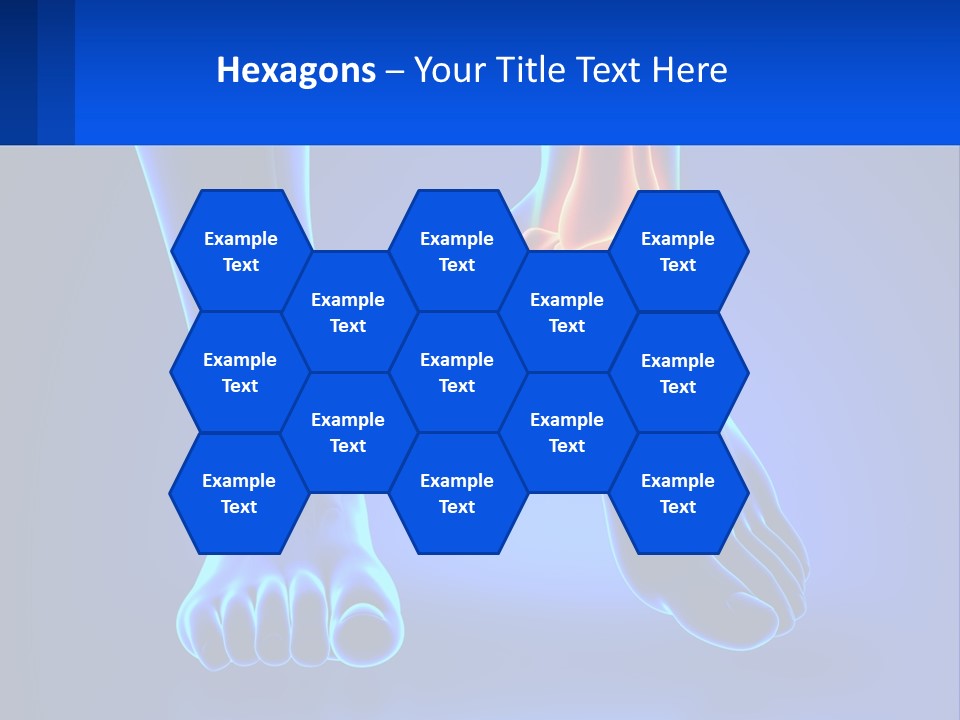 Hexagons – Your Title Text Here

Example Text

Example Text

Example Text

Example Text

Example Text

Example Text

Example Text

Example Text

Example Text

Example Text

Example Text

Example Text

Example Text